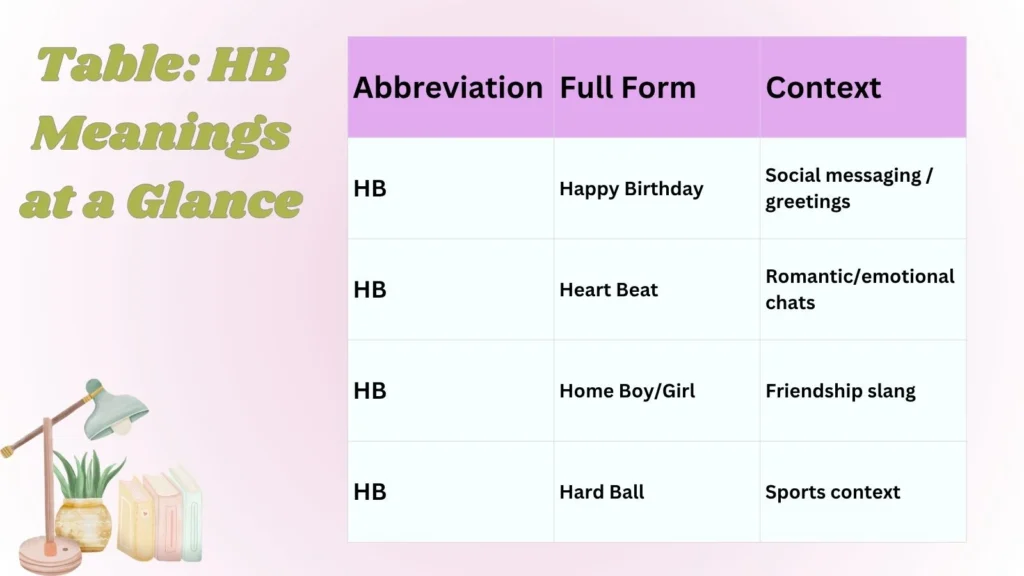 Table: HB Meanings at a Glance

| Abbreviation | Full Form | Context |
|---|---|---|
| HB | Happy Birthday | Social messaging / greetings |
| HB | Heart Beat | Romantic/emotional chats |
| HB | Home Boy/Girl | Friendship slang |
| HB | Hard Ball | Sports context |